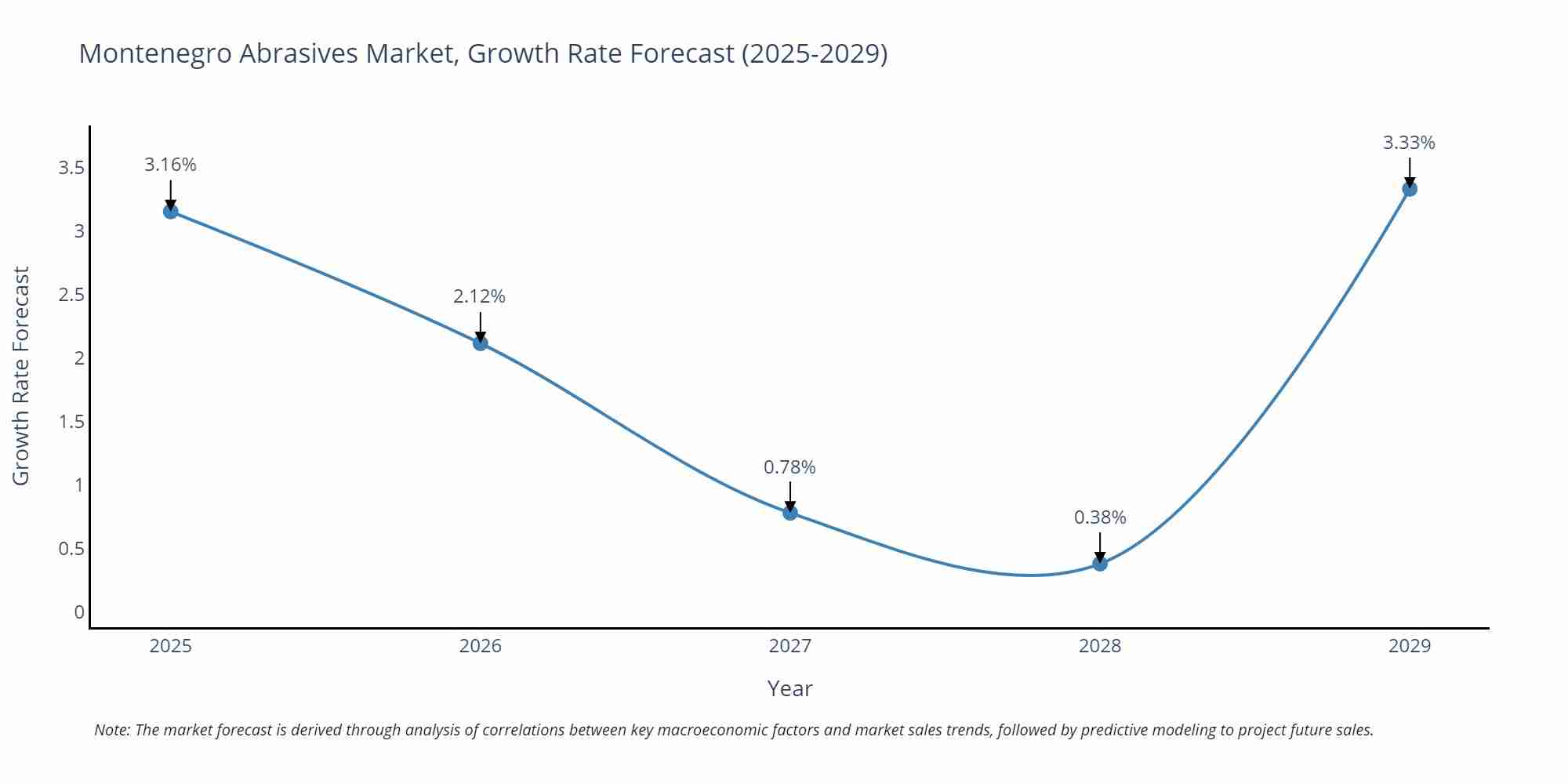 Montenegro Abrasives Market, Growth Rate Forecast (2025-2029)

Growth Rate Forecast

3.5
3
2.5
2
1.5
1
0.5
0

3.16%
2.12%
0.78%
0.38%
3.33%

2025
2026
2027
2028
2029

Year

Note: The market forecast is derived through analysis of correlations between key macroeconomic factors and market sales trends, followed by predictive modeling to project future sales.